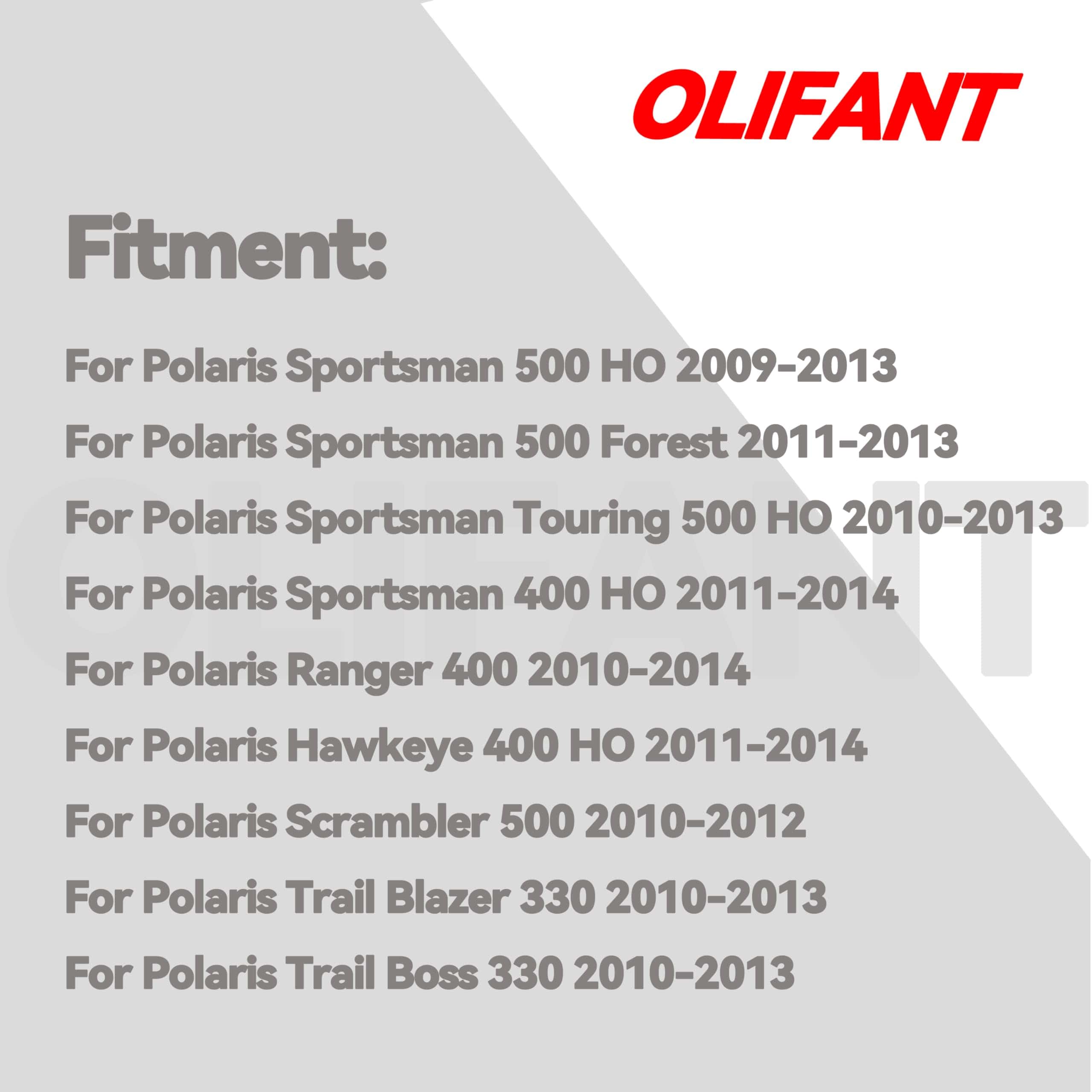 OLIFANT

Fitment:

For Polaris Sportsman 500 HO 2009-2013
For Polaris Sportsman 500 Forest 2011-2013
For Polaris Sportsman Touring 500 HO 2010-2013
For Polaris Sportsman 400 HO 2011-2014
For Polaris Ranger 400 2010-2014
For Polaris Hawkeye 400 HO 2011-2014
For Polaris Scrambler 500 2010-2012
For Polaris Trail Blazer 330 2010-2013
For Polaris Trail Boss 330 2010-2013

OLIFANT